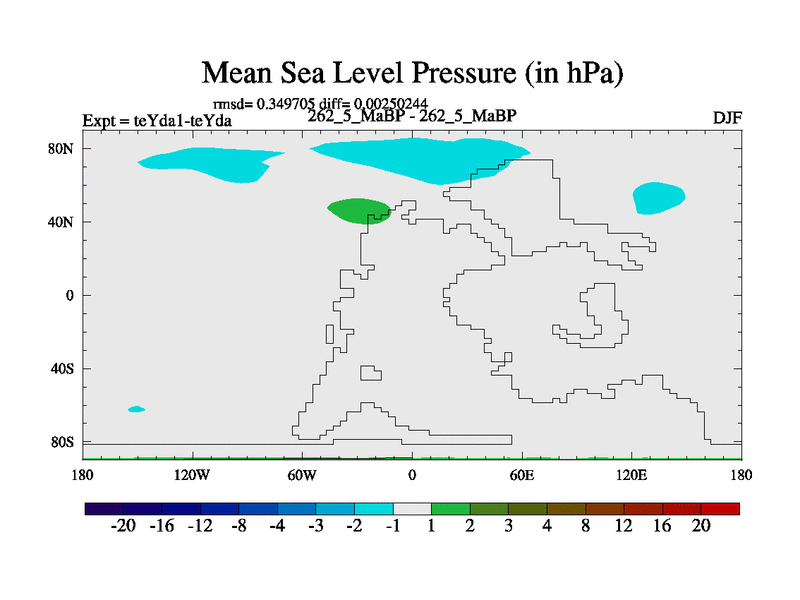 Mean Sea Level Pressure (in hPa)

rmsd= 0.349705 diff= 0.00250244

Expt = teYda1-teYda

262_5_MaBP - 262_5_MaBP

DJF

80N

40N

0

40S

80S

180

120W

60W

0

60E

120E

180

-20 -16 -12 -8 -4 -3 -2 -1 1 2 3 4 8 12 16 20